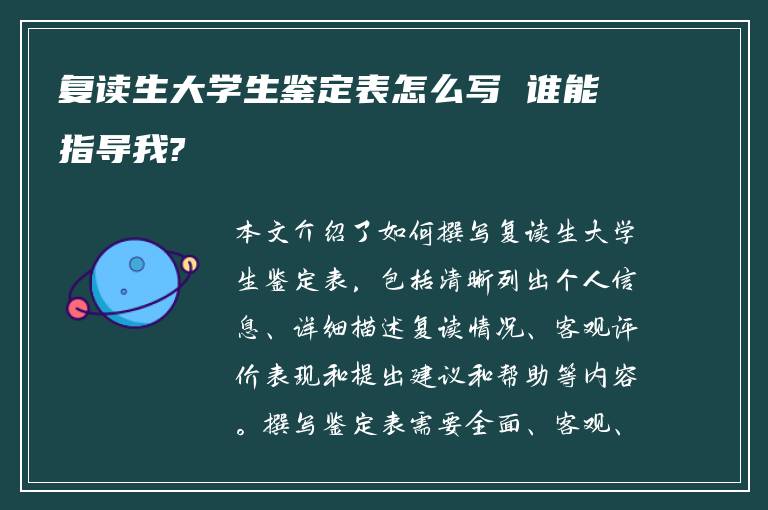 复读生大学生鉴定表怎么写 谁能指导我?

本文介绍了如何撰写复读生大学生鉴定表，包括清晰列出个人信息、详细描述复读情况、客观评价表现和提出建议和帮助等内容。撰写鉴定表需要全面、客观、